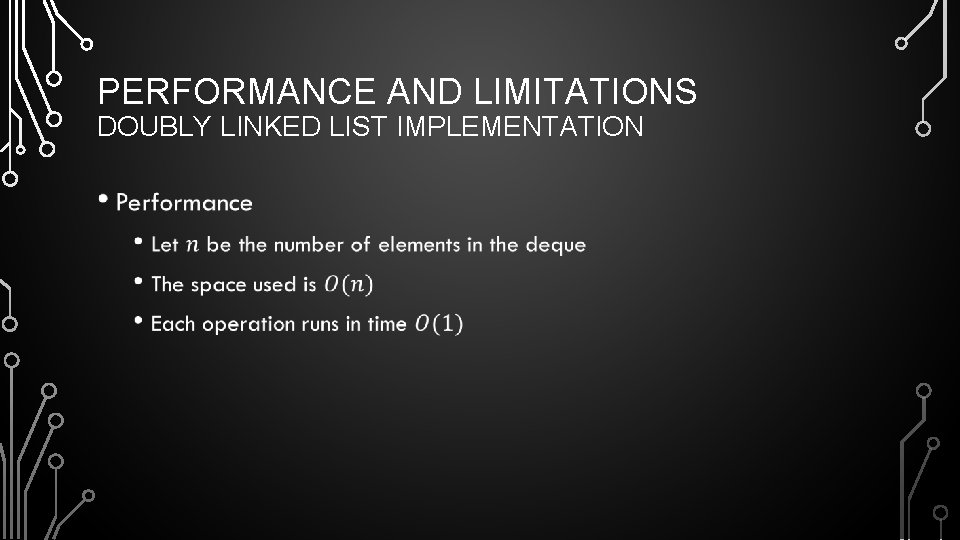 PERFORMANCE AND LIMITATIONS
DOUBLY LINKED LIST IMPLEMENTATION

• Performance
  • Let $n$ be the number of elements in the deque
  • The space used is $O(n)$
  • Each operation runs in time $O(1)$